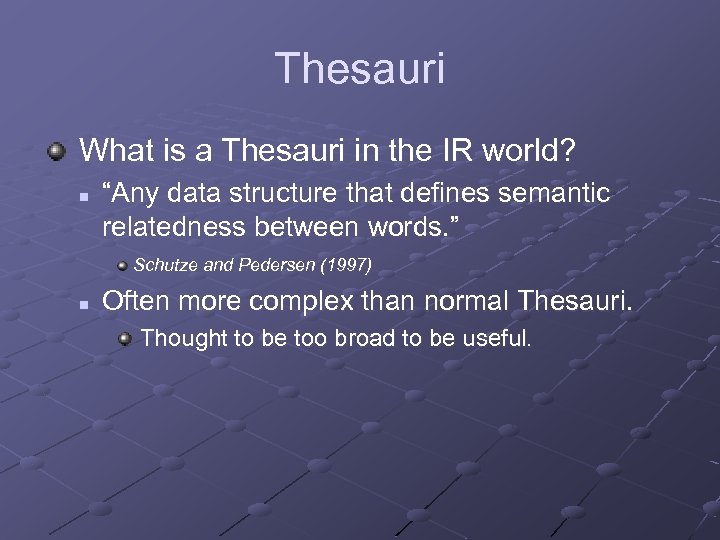 Thesauri

What is a Thesauri in the IR world?

“Any data structure that defines semantic relatedness between words.”

Schutze and Pedersen (1997)

Often more complex than normal Thesauri.

Thought to be too broad to be useful.